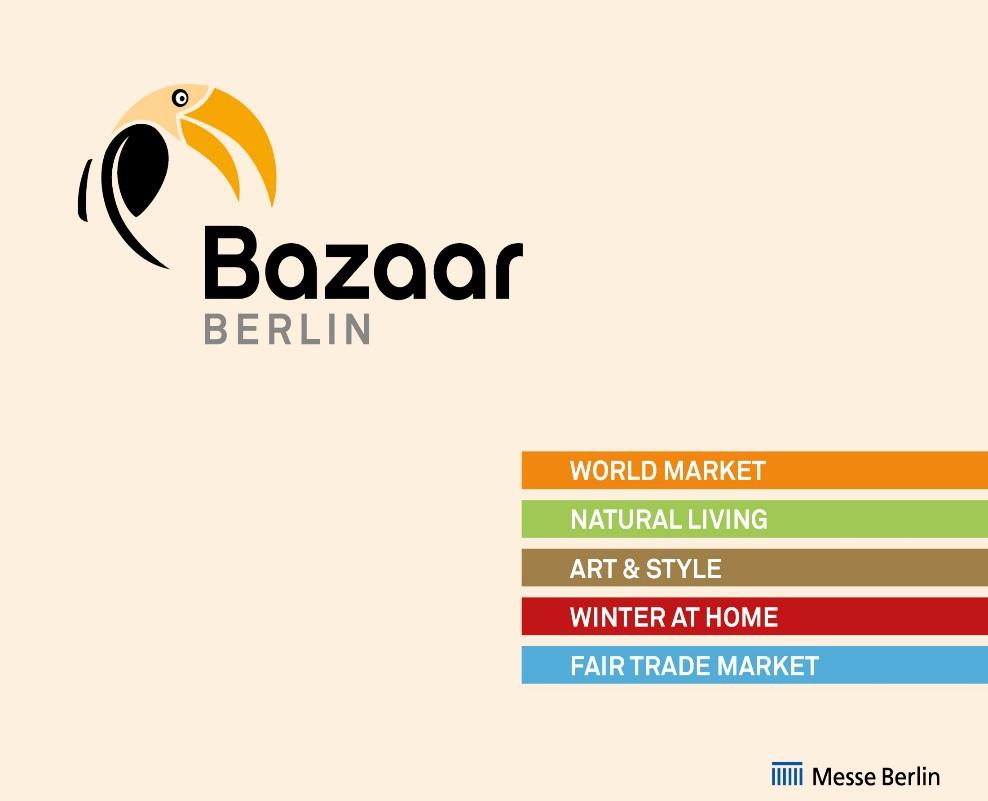 Bazaar
BERLIN

WORLD MARKET
NATURAL LIVING
ART & STYLE
WINTER AT HOME
FAIR TRADE MARKET

Messe Berlin